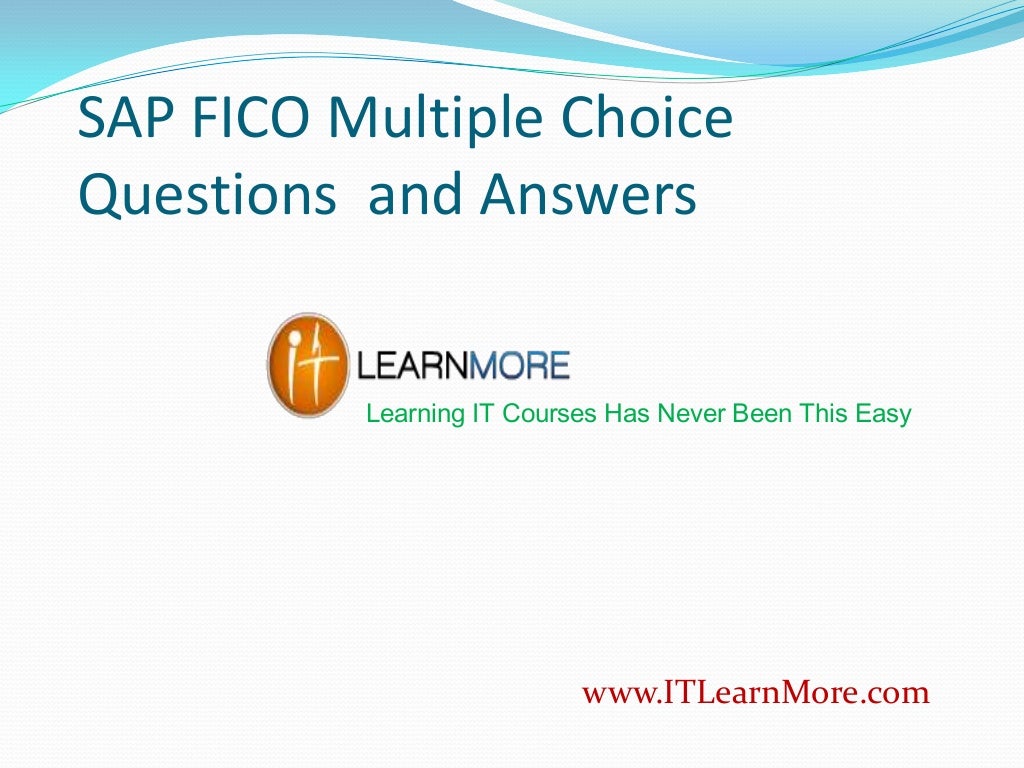 SAP FICO Multiple Choice Questions  and Answers

it LEARNMORE

Learning IT Courses Has Never Been This Easy

www.ITLearnMore.com